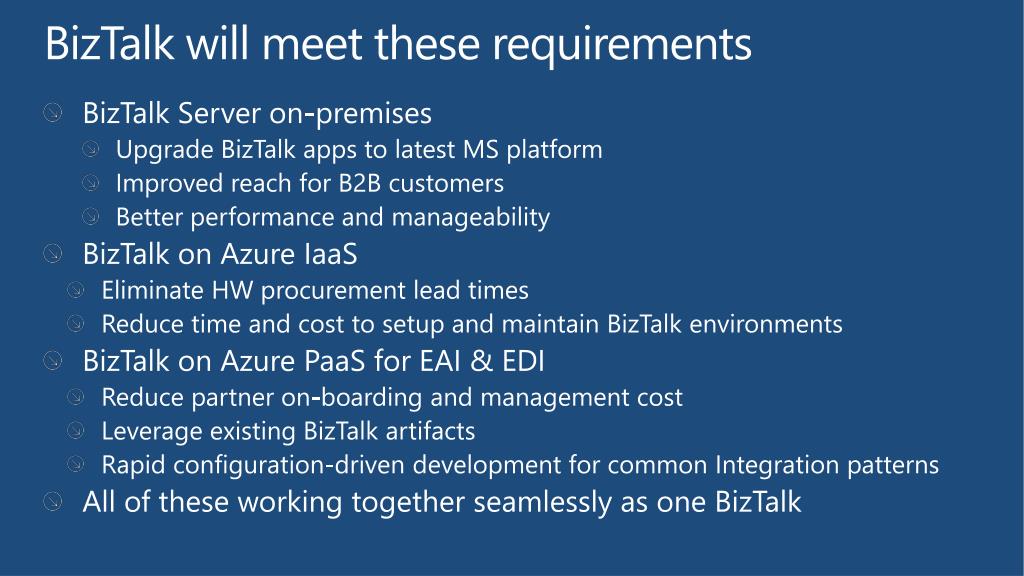 BizTalk will meet these requirements

BizTalk Server on-premises
Upgrade BizTalk apps to latest MS platform
Improved reach for B2B customers
Better performance and manageability
BizTalk on Azure IaaS
Eliminate HW procurement lead times
Reduce time and cost to setup and maintain BizTalk environments
BizTalk on Azure PaaS for EAI & EDI
Reduce partner on-boarding and management cost
Leverage existing BizTalk artifacts
Rapid configuration-driven development for common Integration patterns
All of these working together seamlessly as one BizTalk